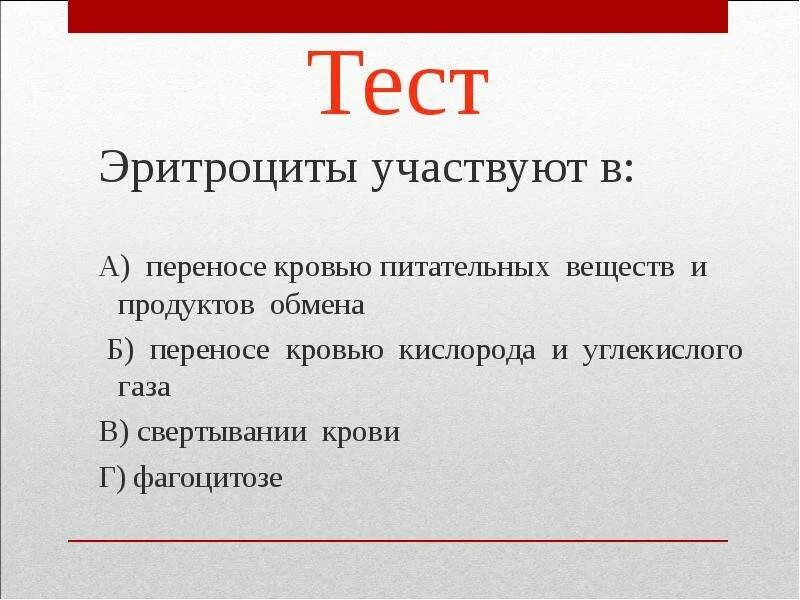 Тест

Эритроциты участвуют в:

А) переносе кровью питательных веществ и продуктов обмена

Б) переносе кровью кислорода и углекислого газа

В) свертывании крови

Г) фагоцитозе